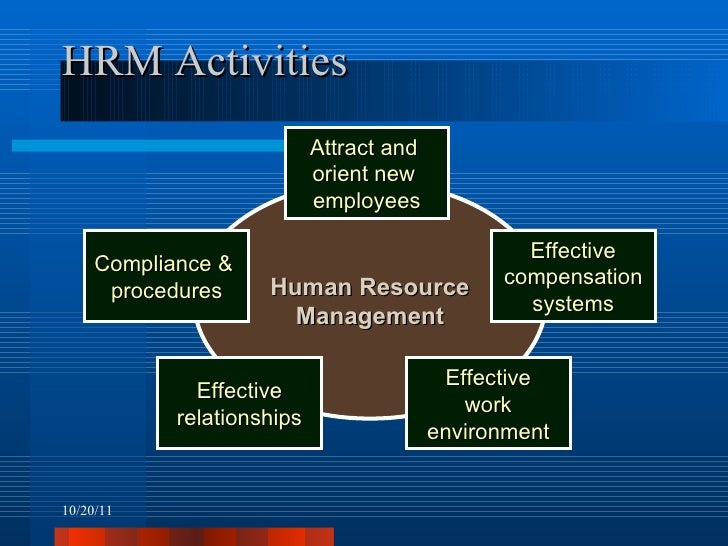 HRM Activities

Attract and orient new employees

Compliance & procedures

Human Resource Management

Effective compensation systems

Effective relationships

Effective work environment

10/20/11